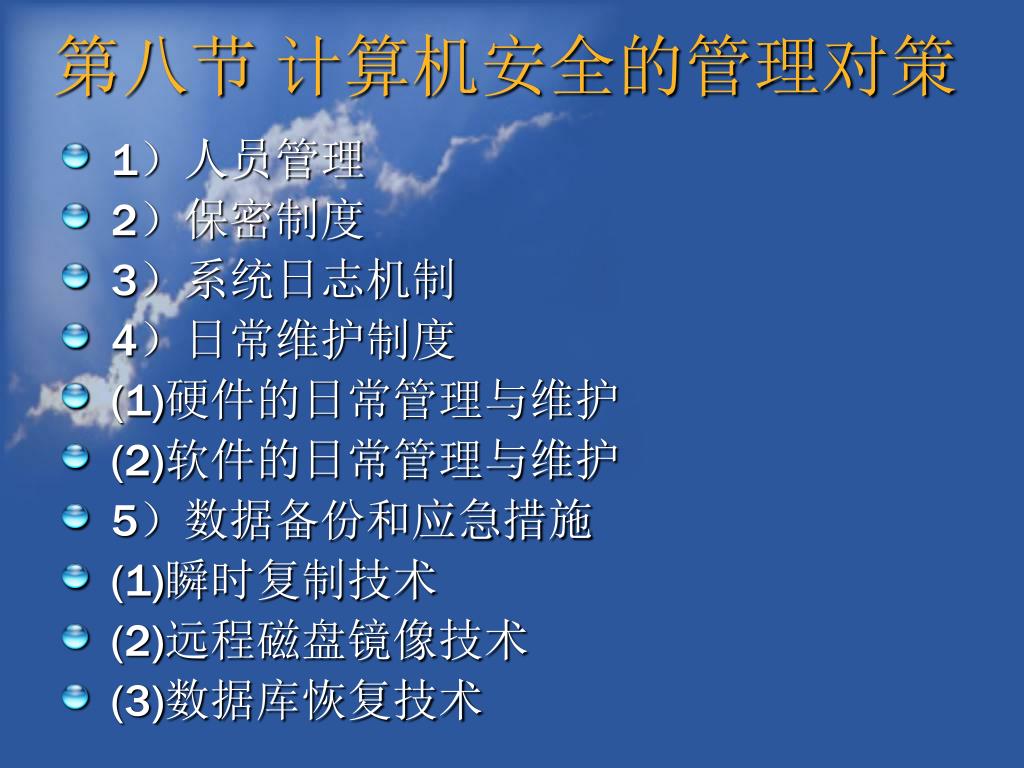 第八节 计算机安全的管理对策

1）人员管理
2）保密制度
3）系统日志机制
4）日常维护制度
(1)硬件的日常管理与维护
(2)软件的日常管理与维护
5）数据备份和应急措施
(1)瞬时复制技术
(2)远程磁盘镜像技术
(3)数据库恢复技术